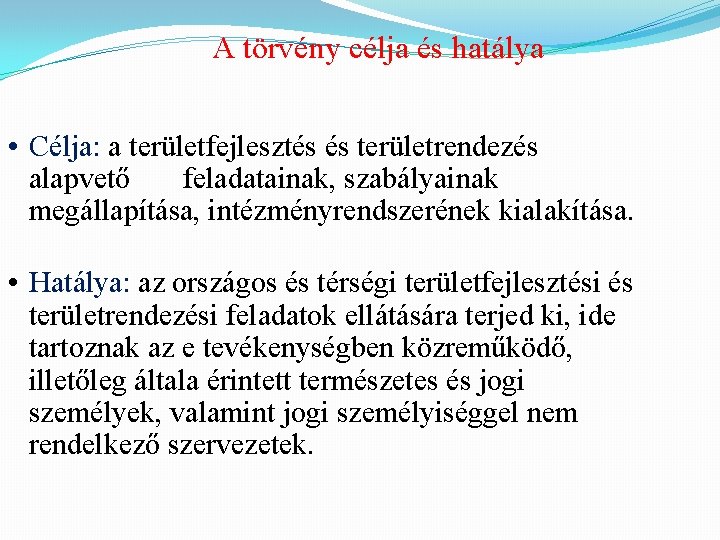 A törvény célja és hatálya

• Célja: a területfejlesztés és területrendezés alapvető feladatainak, szabályainak megállapítása, intézményrendszerének kialakítása.

• Hatálya: az országos és térségi területfejlesztési és területrendezési feladatok ellátására terjed ki, ide tartoznak az e tevékenységben közreműködő, illetőleg általa érintett természetes és jogi személyek, valamint jogi személyiséggel nem rendelkező szervezetek.